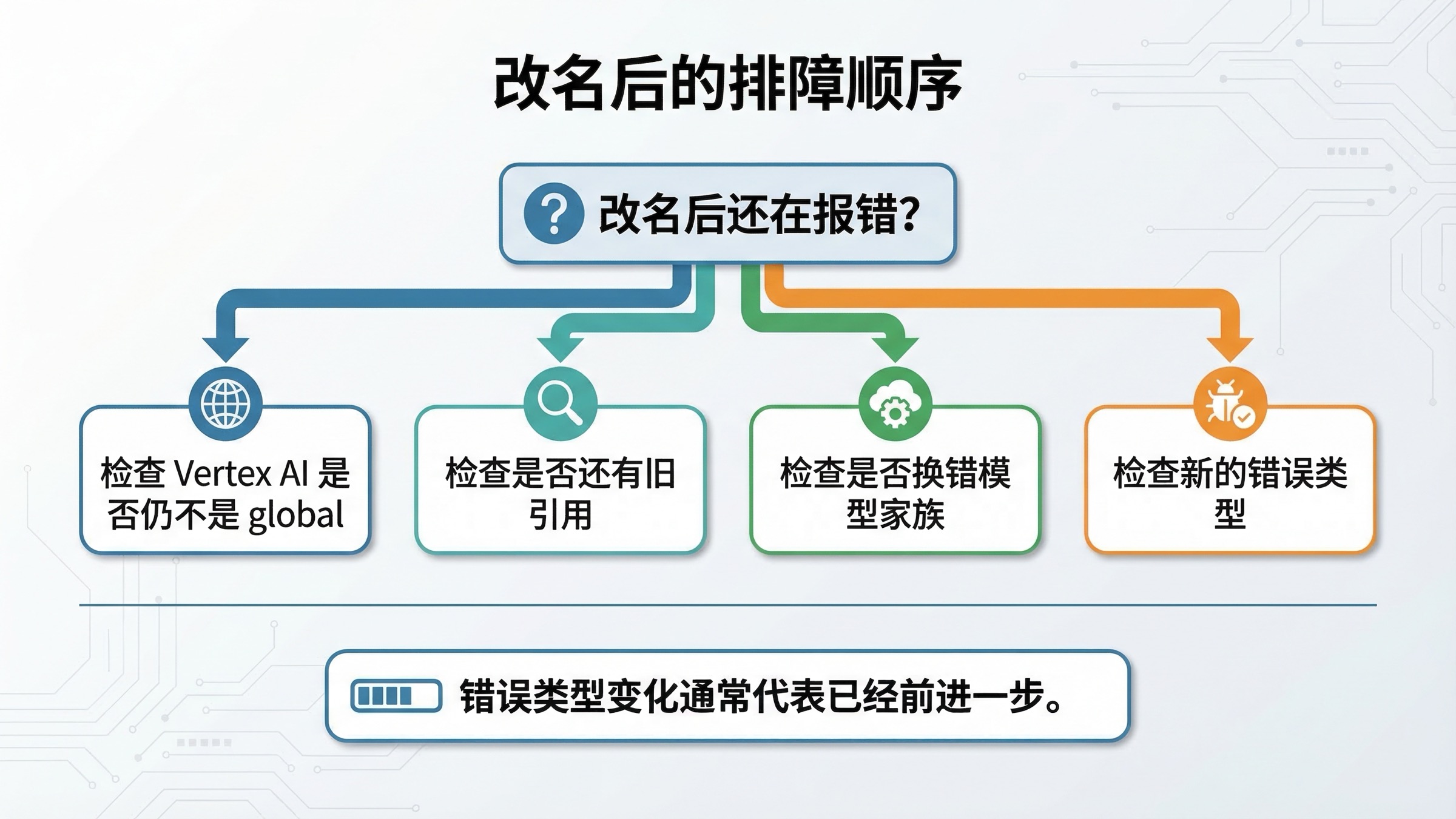 改名后的排障顺序

改名后还在报错?

检查 Vertex AI 是否仍不是 global

检查是否还有旧引用

检查是否换错模型家族

检查新的错误类型

错误类型变化通常代表已经前进一步。